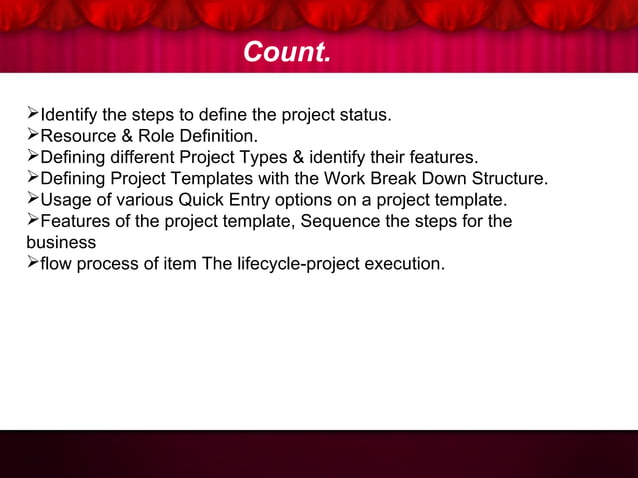 Count.

➢Identify the steps to define the project status.
➢Resource & Role Definition.
➢Defining different Project Types & identify their features.
➢Defining Project Templates with the Work Break Down Structure.
➢Usage of various Quick Entry options on a project template.
➢Features of the project template, Sequence the steps for the business
➢flow process of item The lifecycle-project execution.